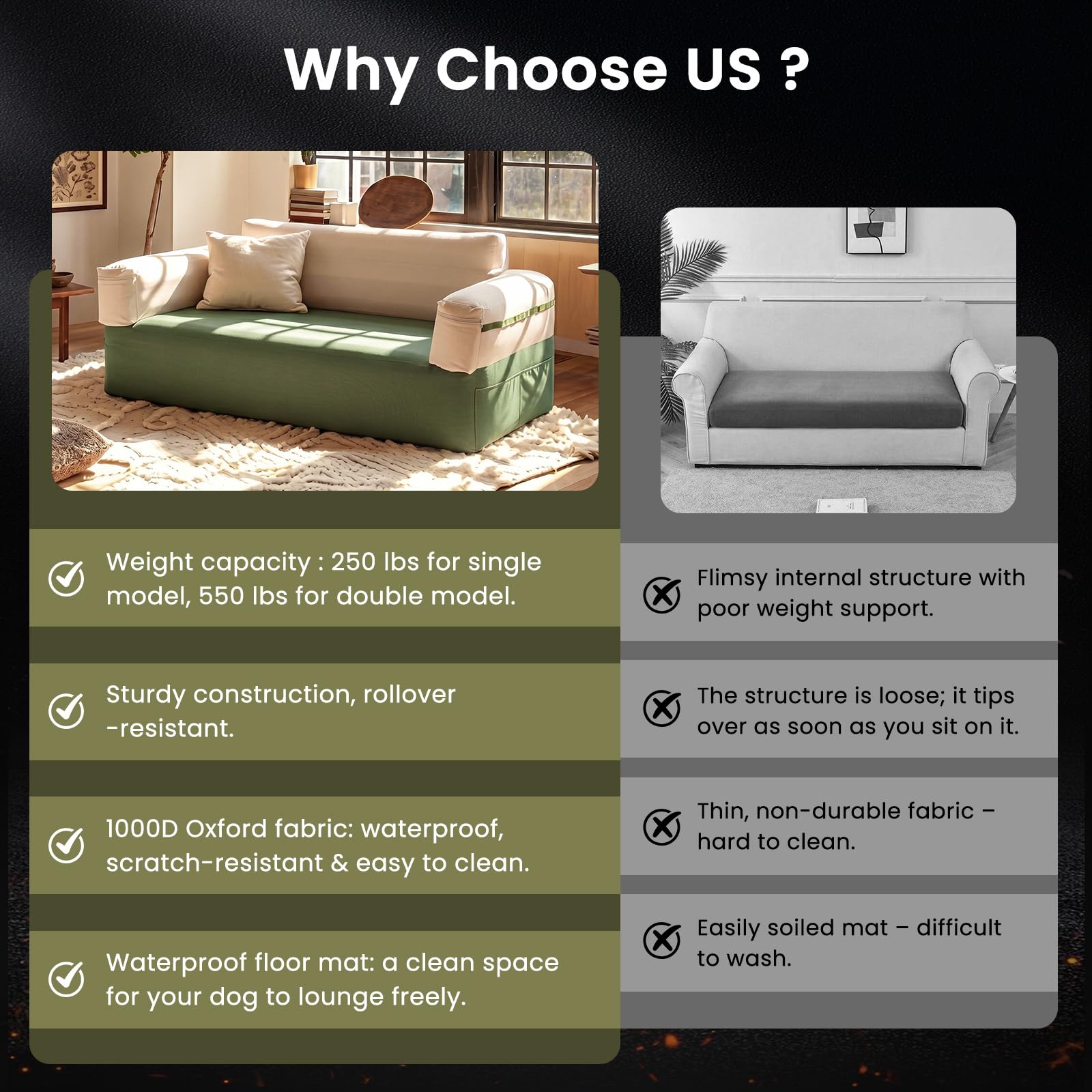 Why Choose US ?

Weight capacity : 250 lbs for single model, 550 lbs for double model.

Sturdy construction, rollover -resistant.

1000D Oxford fabric: waterproof, scratch-resistant & easy to clean.

Waterproof floor mat: a clean space for your dog to lounge freely.

Flimsy internal structure with poor weight support.

The structure is loose; it tips over as soon as you sit on it.

Thin, non-durable fabric – hard to clean.

Easily soiled mat – difficult to wash.